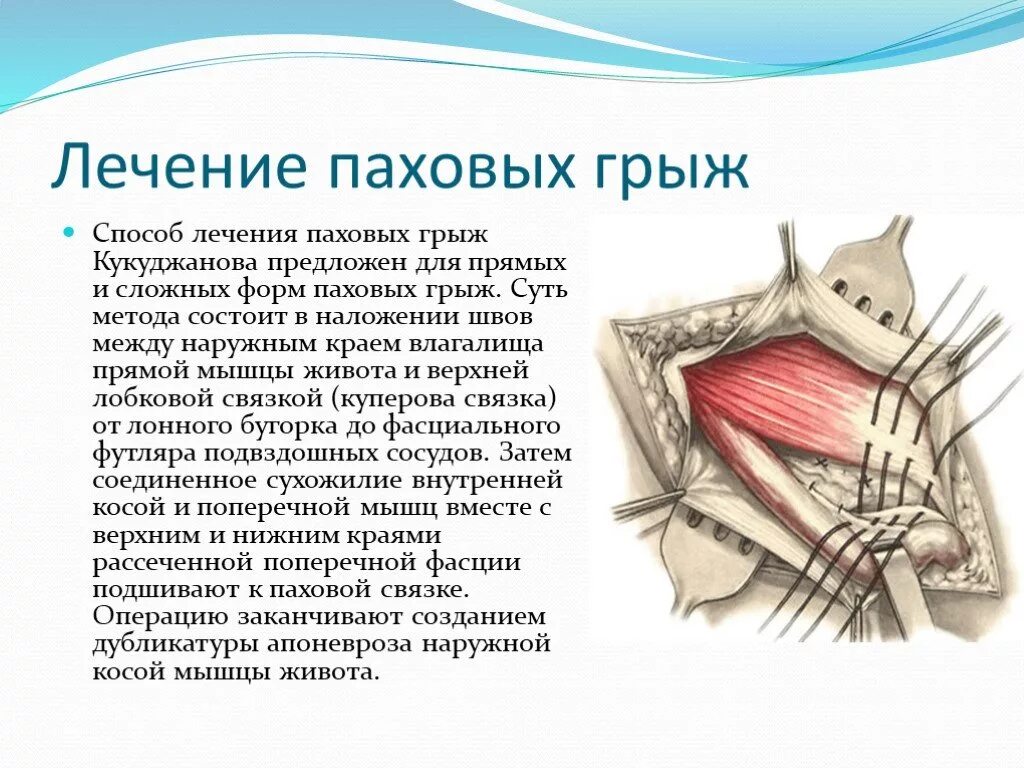 Лечение паховых грыж

Способ лечения паховых грыж Кукуджанова предложен для прямых и сложных форм паховых грыж. Суть метода состоит в наложении швов между наружным краем влагалища прямой мышцы живота и верхней лобковой связкой (куперова связка) от лонного бугорка до фасциального футляра подвздошных сосудов. Затем соединенное сухожилие внутренней косой и поперечной мышц вместе с верхним и нижним краями рассеченной поперечной фасции подшивают к паховой связке. Операцию заканчивают созданием дубликатуры апоневроза наружной косой мышцы живота.